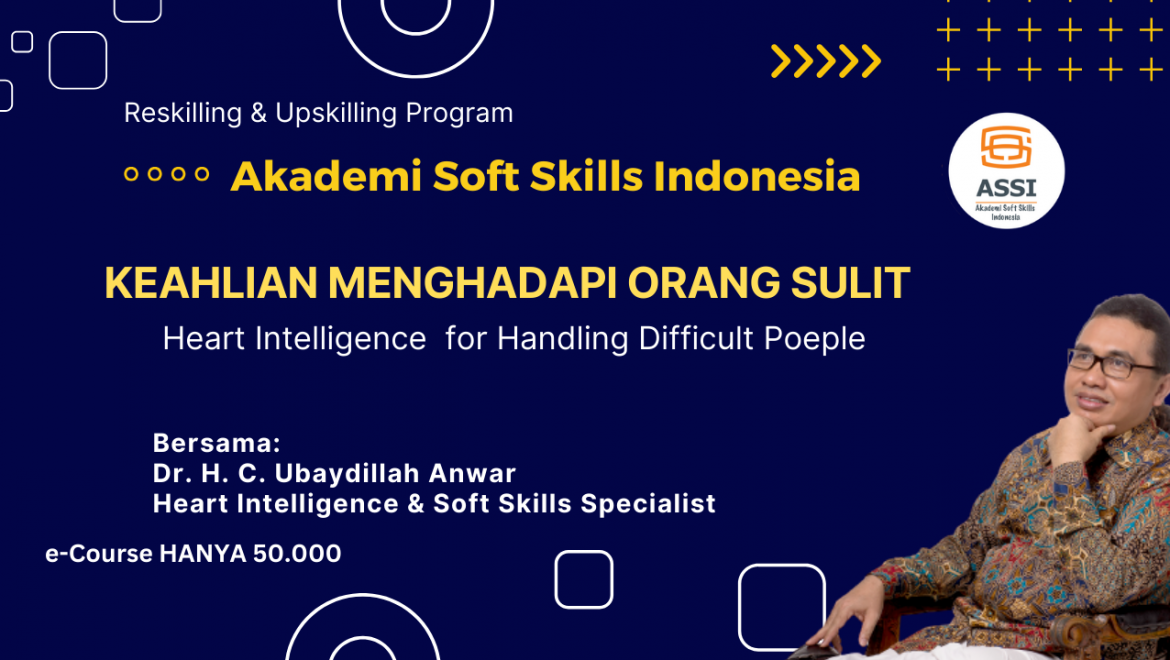 Reskilling & Upskilling Program

Akademi Soft Skills Indonesia

ASSI
Akademi Soft Skills Indonesia

KEAHLIAN MENGHADAPI ORANG SULIT

Heart Intelligence for Handling Difficult Poeple

Bersama:
Dr. H. C. Ubaydillah Anwar
Heart Intelligence & Soft Skills Specialist

e-Course HANYA 50.000